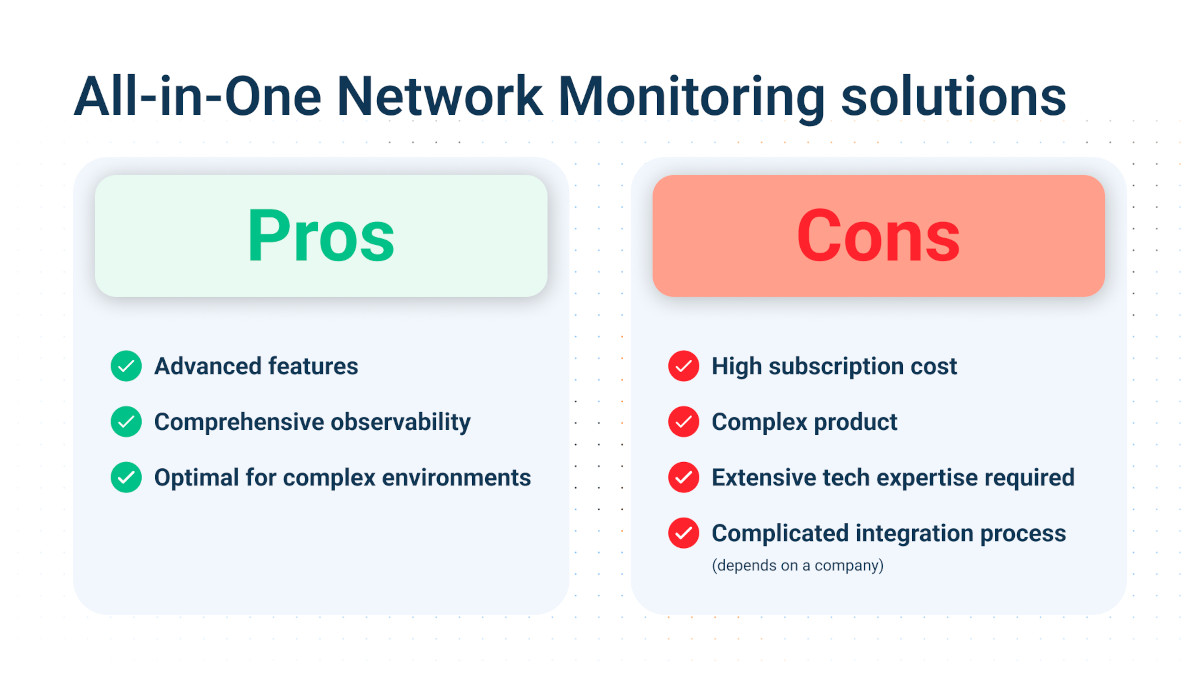 All-in-One Network Monitoring solutions

Pros

Advanced features

Comprehensive observability

Optimal for complex environments

Cons

High subscription cost

Complex product

Extensive tech expertise required

Complicated integration process
(depends on a company)